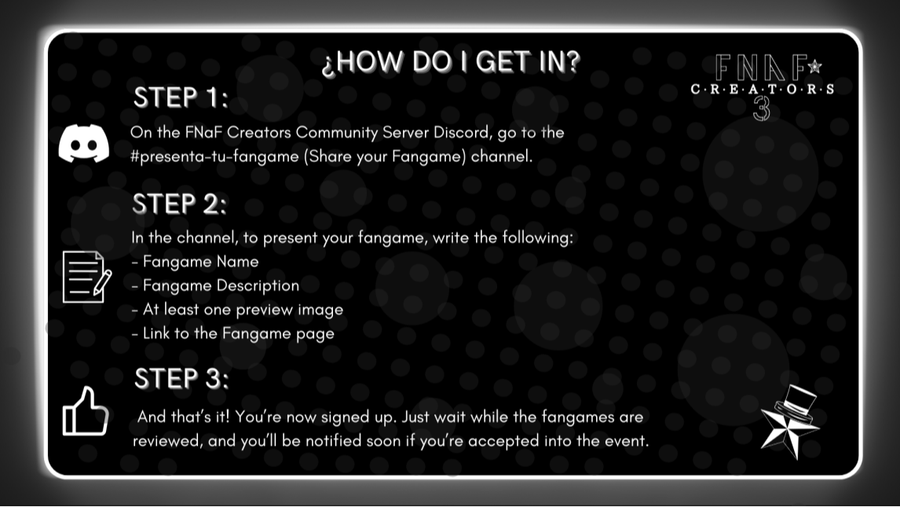 ¿HOW DO I GET IN?

FNAF
C·R·E·A·T·O·R·S
3

STEP 1:

On the FNaF Creators Community Server Discord, go to the #presenta-tu-fangame (Share your Fangame) channel.

STEP 2:

In the channel, to present your fangame, write the following:
- Fangame Name
- Fangame Description
- At least one preview image
- Link to the Fangame page

STEP 3:

And that's it! You're now signed up. Just wait while the fangames are reviewed, and you'll be notified soon if you're accepted into the event.